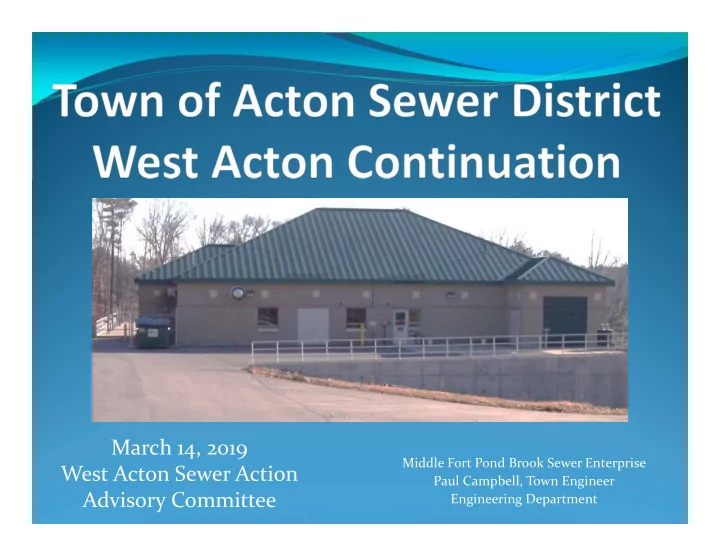 Town of Acton Sewer District
West Acton Continuation

March 14, 2019
West Acton Sewer Action
Advisory Committee

Middle Fort Pond Brook Sewer Enterprise
Paul Campbell, Town Engineer
Engineering Department